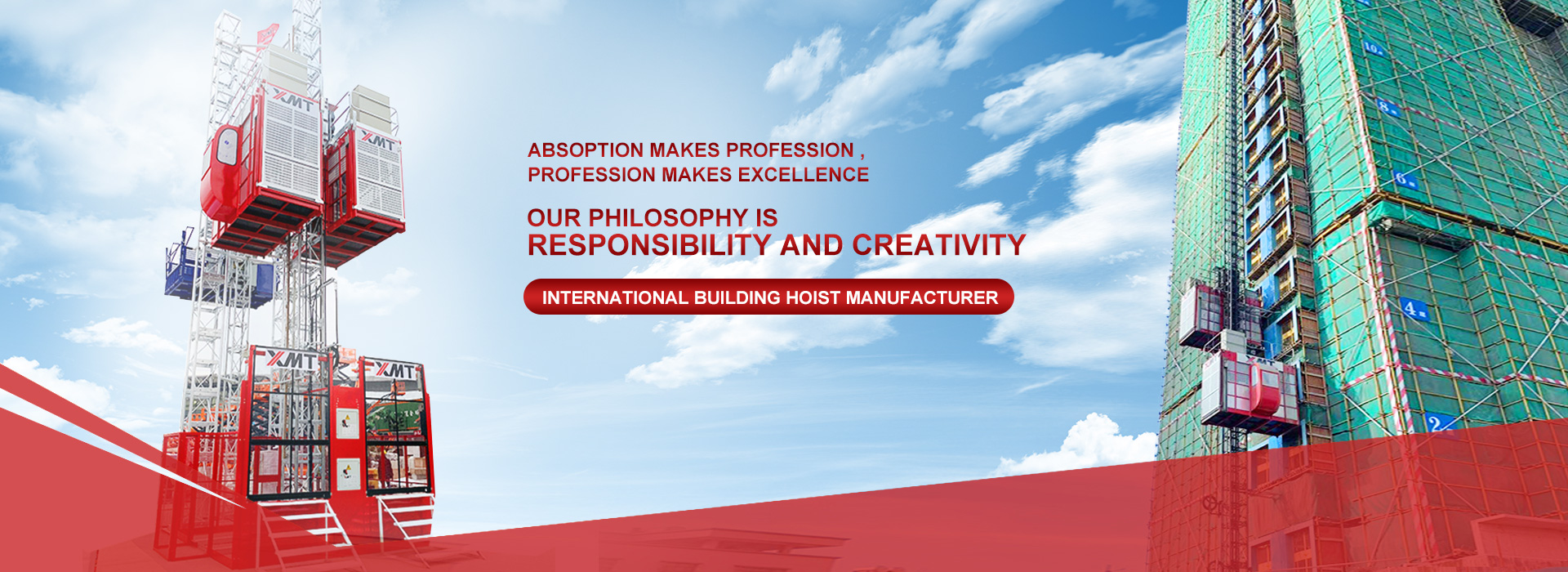 XMT
XMT
XMT
XMT

ABSOPTION MAKES PROFESSION ,
PROFESSION MAKES EXCELLENCE

OUR PHILOSOPHY IS
RESPONSIBILITY AND CREATIVITY

INTERNATIONAL BUILDING HOIST MANUFACTURER

10
8
6
4
2